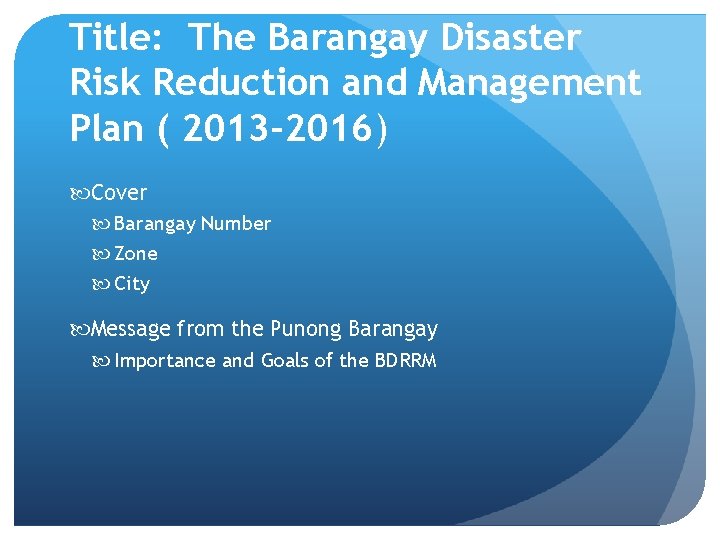 Title: The Barangay Disaster Risk Reduction and Management Plan ( 2013-2016)

Cover
Barangay Number
Zone
City

Message from the Punong Barangay
Importance and Goals of the BDRRM